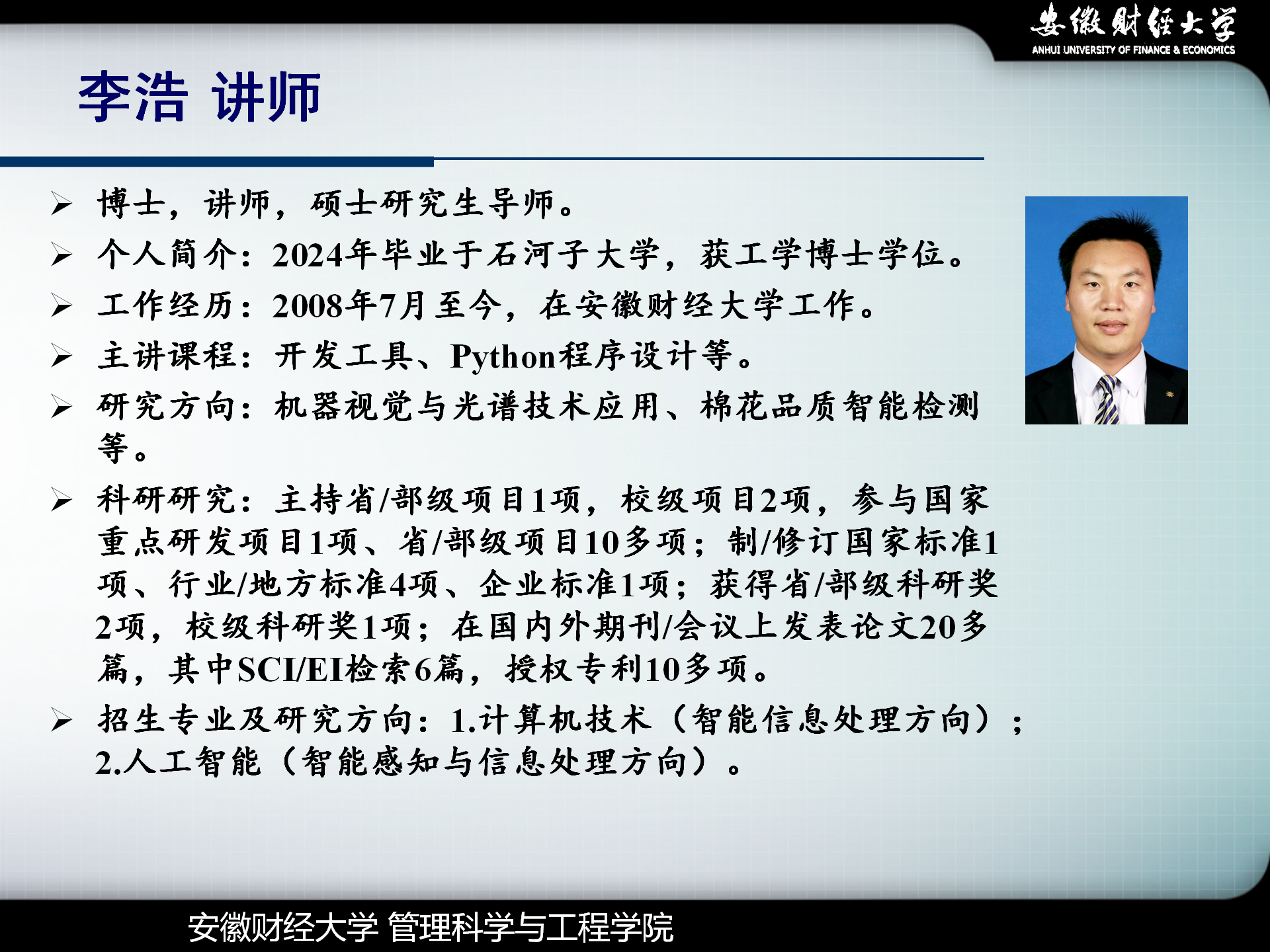 安徽财经大学
ANHUI UNIVERSITY OF FINANCE & ECONOMICS

李浩 讲师

➢ 博士，讲师，硕士研究生导师。
➢ 个人简介：2024年毕业于石河子大学，获工学博士学位。
➢ 工作经历：2008年7月至今，在安徽财经大学工作。
➢ 主讲课程：开发工具、Python程序设计等。
➢ 研究方向：机器视觉与光谱技术应用、棉花品质智能检测等。
➢ 科研研究：主持省/部级项目1项，校级项目2项，参与国家重点研发项目1项、省/部级项目10多项；制/修订国家标准1项、行业/地方标准4项、企业标准1项；获得省/部级科研奖2项，校级科研奖1项；在国内外期刊/会议上发表论文20多篇，其中SCI/EI检索6篇，授权专利10多项。
➢ 招生专业及研究方向：1.计算机技术（智能信息处理方向）；2.人工智能（智能感知与信息处理方向）。

安徽财经大学 管理科学与工程学院